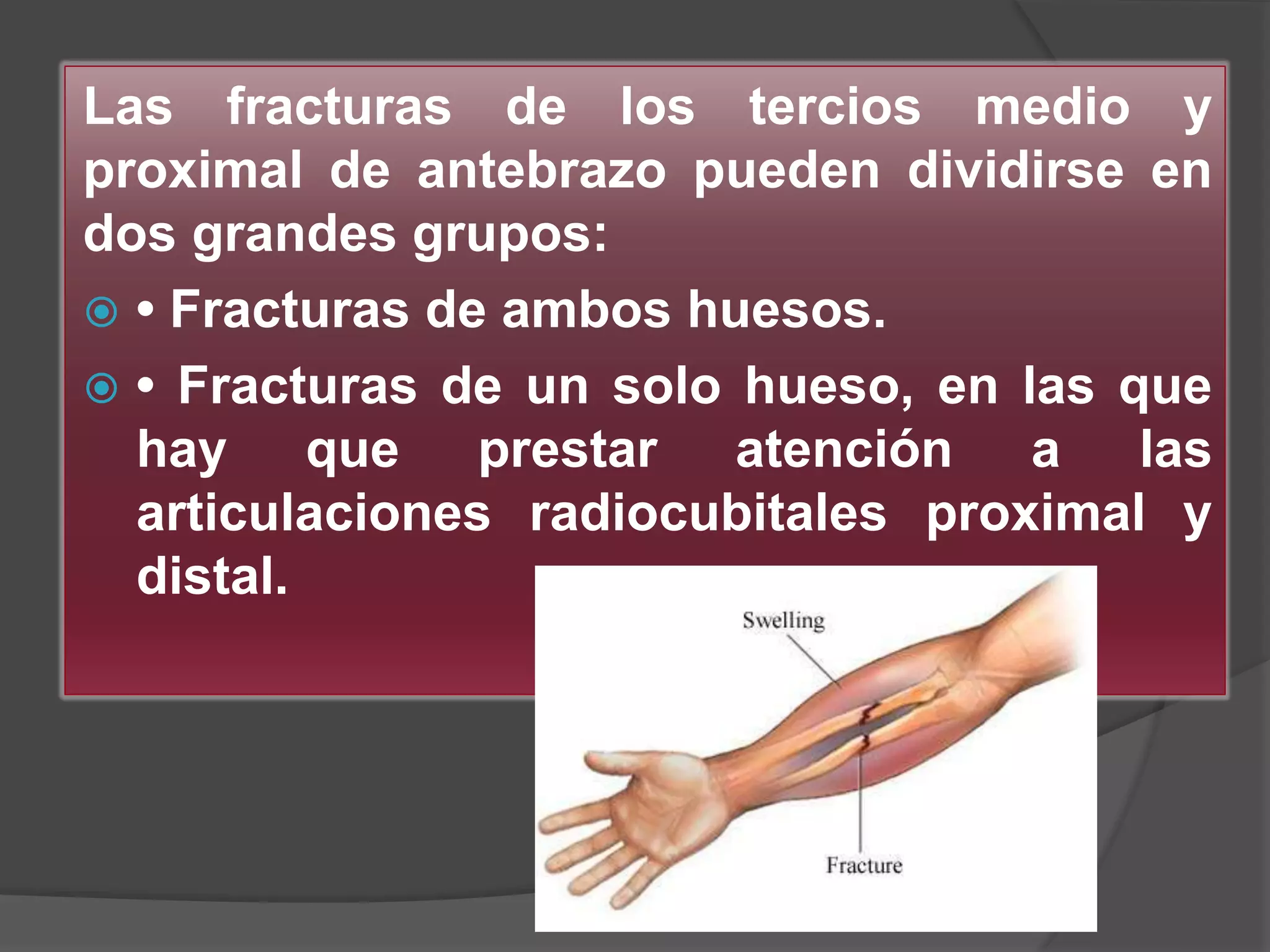 Las fracturas de los tercios medio y proximal de antebrazo pueden dividirse en dos grandes grupos:

• Fracturas de ambos huesos.

• Fracturas de un solo hueso, en las que hay que prestar atención a las articulaciones radiocubitales proximal y distal.

Swelling

Fracture